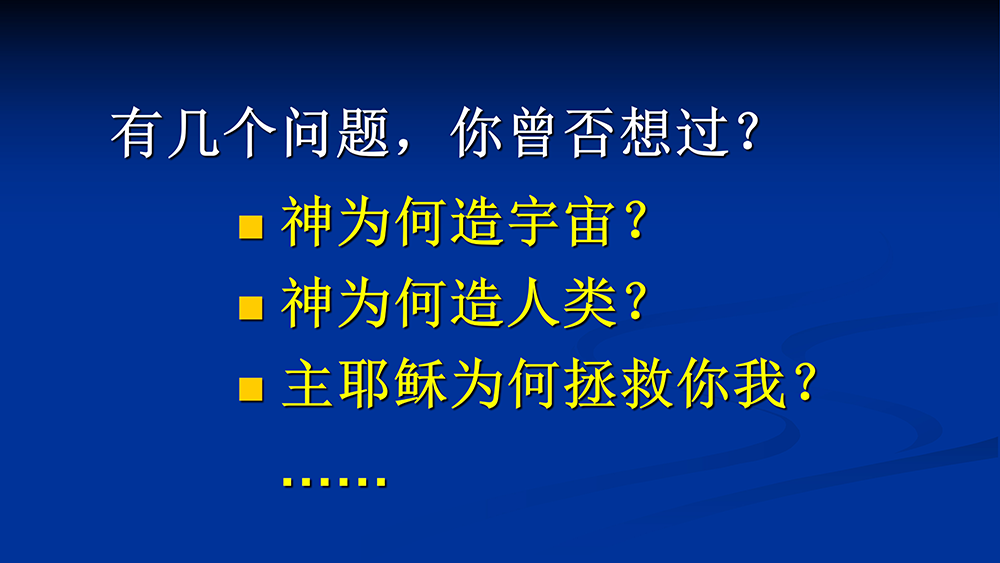 有几个问题，你曾否想过？

■ 神为何造宇宙？
■ 神为何造人类？
■ 主耶稣为何拯救你我？

……